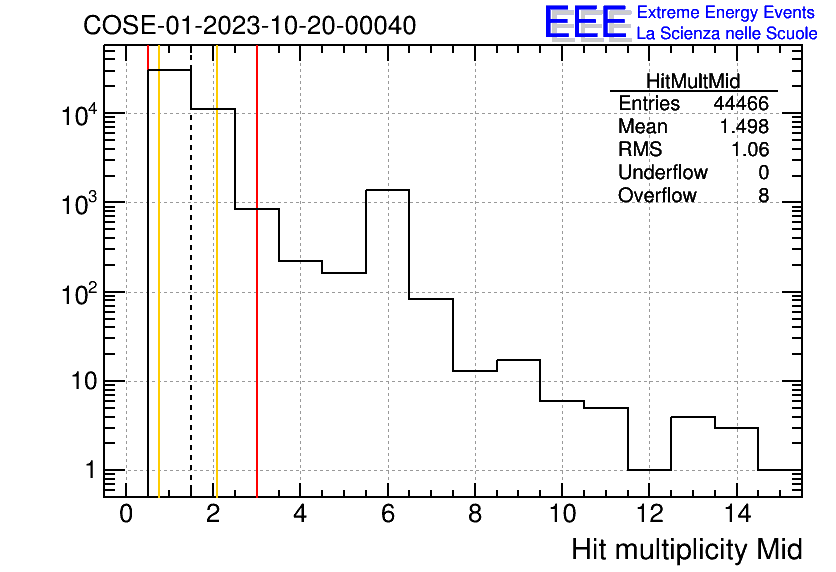 COSE-01-2023-10-20-00040

EEE Extreme Energy Events
La Scienza nelle Scuole

| HitMultMid | |
|---|---|
| Entries | 44466 |
| Mean | 1.498 |
| RMS | 1.06 |
| Underflow | 0 |
| Overflow | 8 |

$10^4$
$10^3$
$10^2$
10
1

0 2 4 6 8 10 12 14

Hit multiplicity Mid